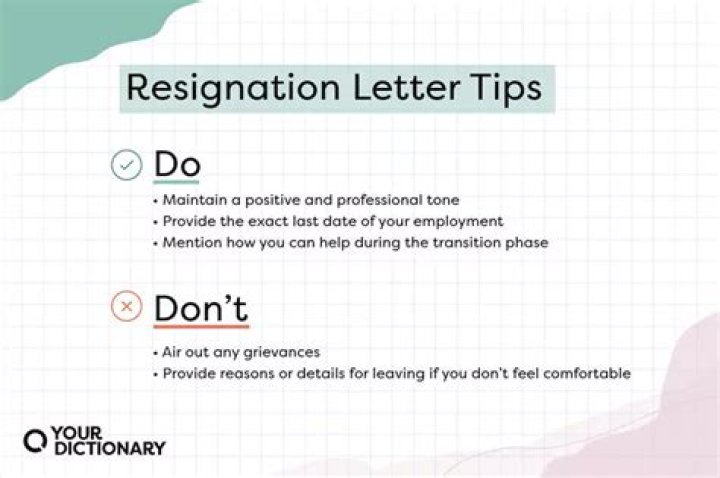 Resignation Letter Tips

Do

• Maintain a positive and professional tone
• Provide the exact last date of your employment
• Mention how you can help during the transition phase

Don't

• Air out any grievances
• Provide reasons or details for leaving if you don't feel comfortable

YOUR DICTIONARY